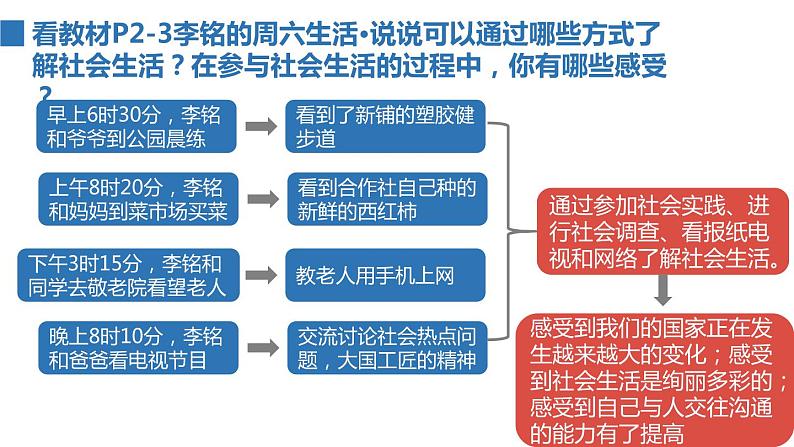 看教材P2-3李铭的周六生活•说说可以通过哪些方式了解社会生活？在参与社会生活的过程中，你有哪些感受？

早上6时30分，李铭和爷爷到公园晨练

看到了新铺的塑胶健步道

上午8时20分，李铭和妈妈到菜市场买菜

看到合作社自己种的新鲜的西红柿

下午3时15分，李铭和同学去敬老院看望老人

教老人用手机上网

晚上8时10分，李铭和爸爸看电视节目

交流讨论社会热点问题，大国工匠的精神

通过参加社会实践、进行社会调查、看报纸电视和网络了解社会生活。

感受到我们的国家正在发生越来越大的变化；感受到社会生活是绚丽多彩的；感受到自己与人交往沟通的能力有了提高